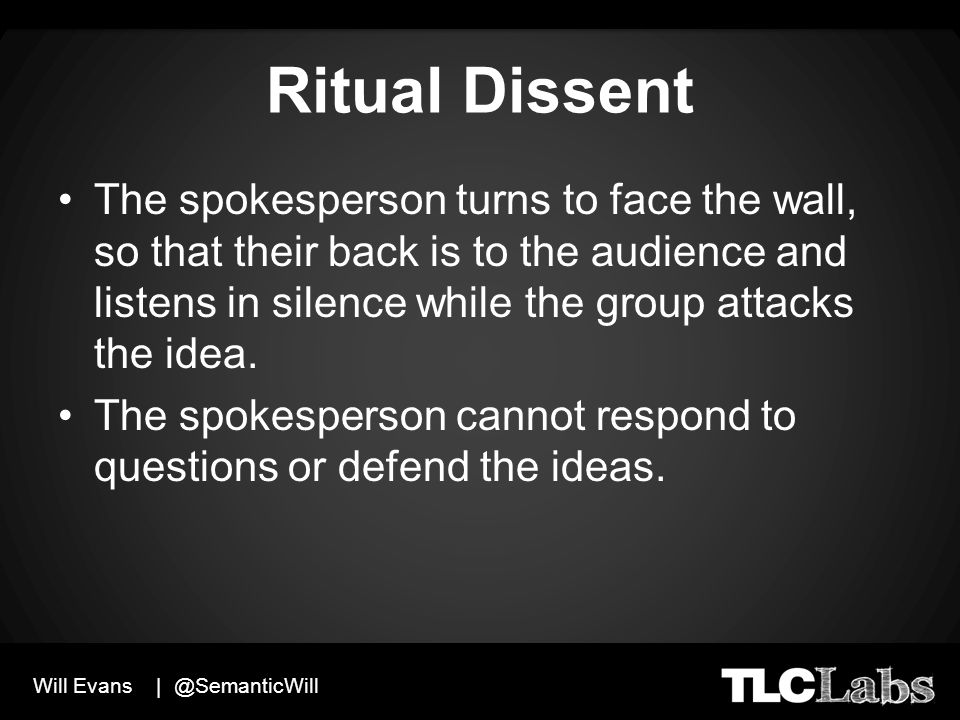 Ritual Dissent

• The spokesperson turns to face the wall, so that their back is to the audience and listens in silence while the group attacks the idea.
• The spokesperson cannot respond to questions or defend the ideas.

Will Evans | @SemanticWill

TLCLabs